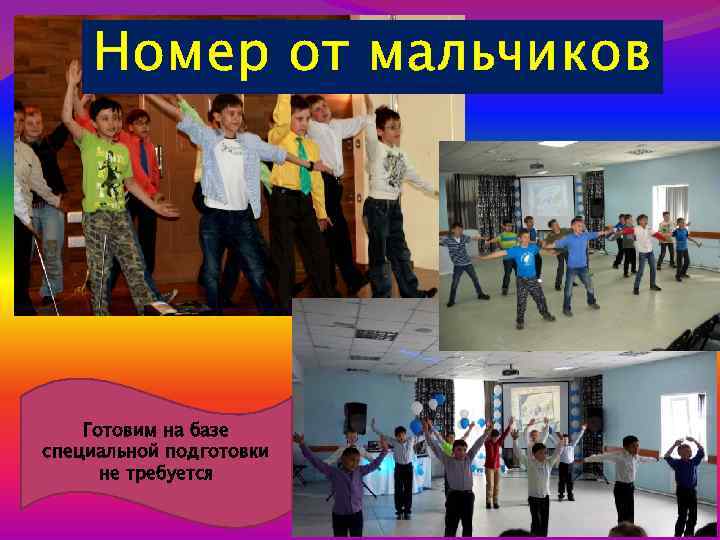 Номер от мальчиков

Готовим на базе
специальной подготовки
не требуется